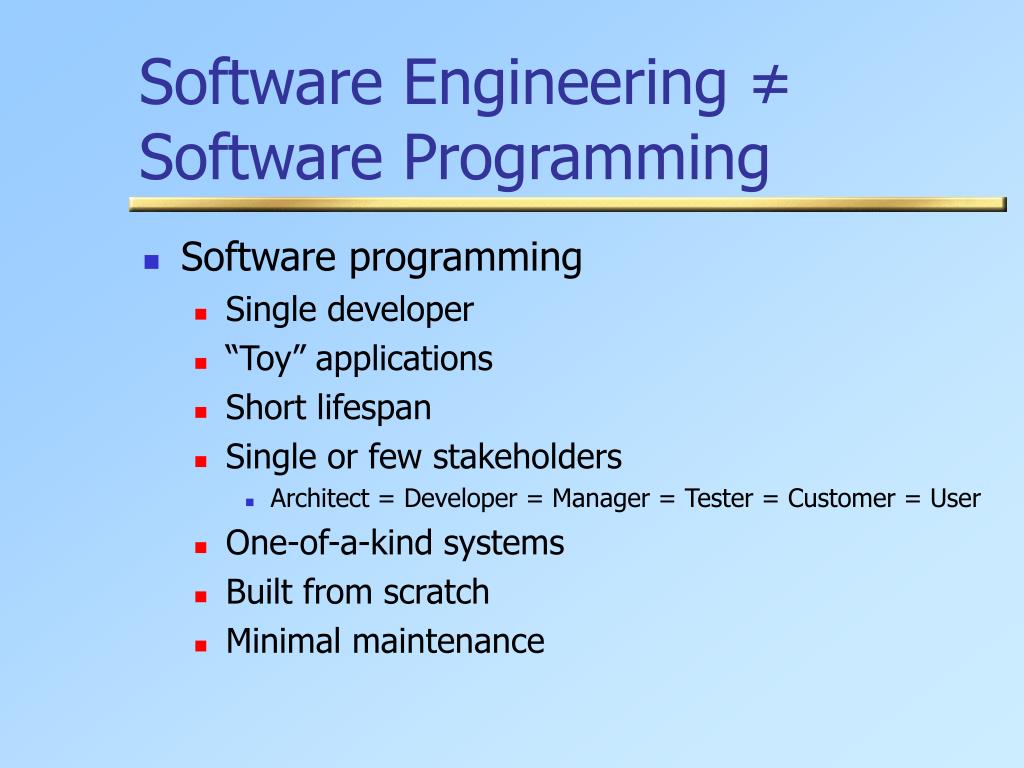 Software Engineering ≠ Software Programming

- Software programming
  - Single developer
  - “Toy” applications
  - Short lifespan
  - Single or few stakeholders
    - Architect = Developer = Manager = Tester = Customer = User
  - One-of-a-kind systems
  - Built from scratch
  - Minimal maintenance